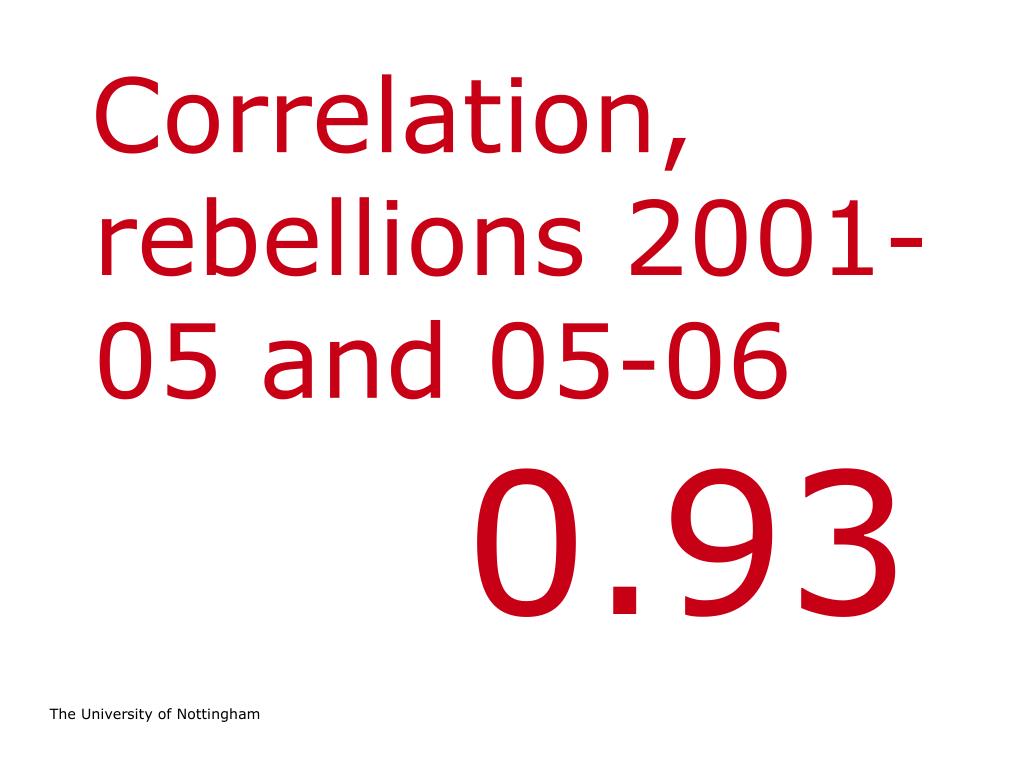 Correlation, rebellions 2001-05 and 05-06

0.93

The University of Nottingham